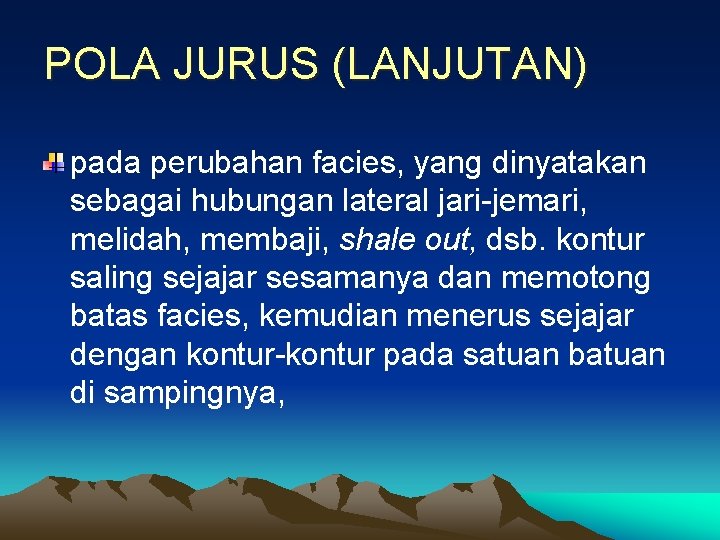 POLA JURUS (LANJUTAN)

pada perubahan facies, yang dinyatakan sebagai hubungan lateral jari-jemari, melidah, membaji, shale out, dsb. kontur saling sejajar sesamanya dan memotong batas facies, kemudian menerus sejajar dengan kontur-kontur pada satuan batuan di sampingnya,